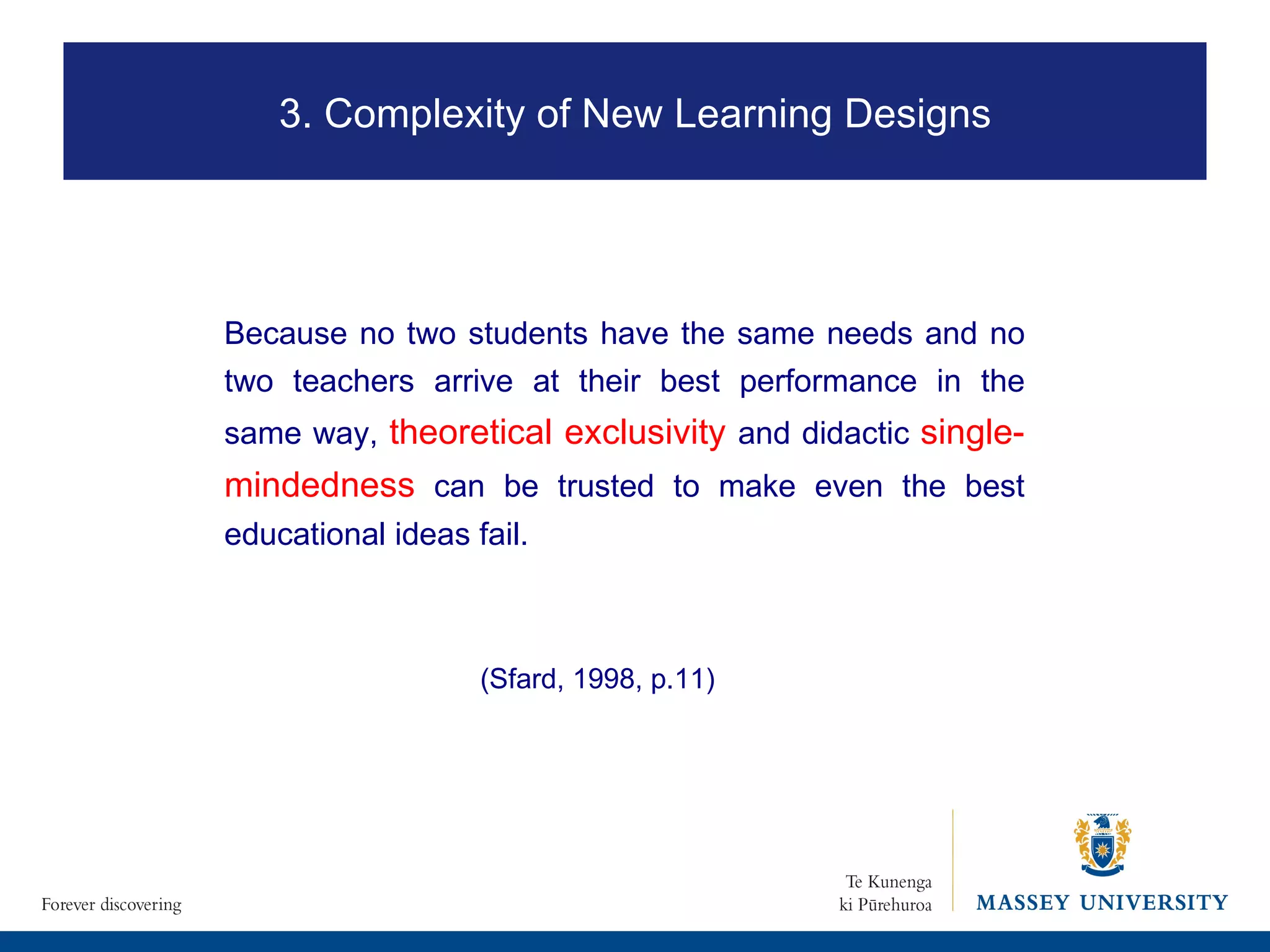 3. Complexity of New Learning Designs

Because no two students have the same needs and no two teachers arrive at their best performance in the same way, theoretical exclusivity and didactic single-mindedness can be trusted to make even the best educational ideas fail.

(Sfard, 1998, p.11)

Forever discovering

Te Kunenga ki Pūrehuroa

MASSEY UNIVERSITY